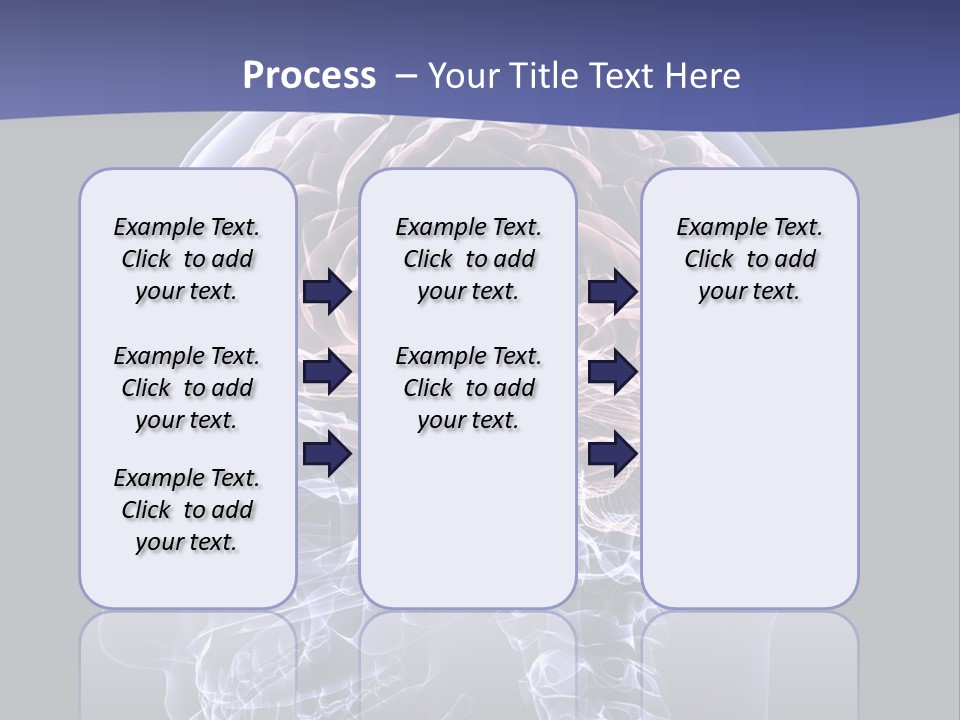 Process – Your Title Text Here

Example Text. Click to add your text.

Example Text. Click to add your text.

Example Text. Click to add your text.

Example Text. Click to add your text.

Example Text. Click to add your text.

Example Text. Click to add your text.